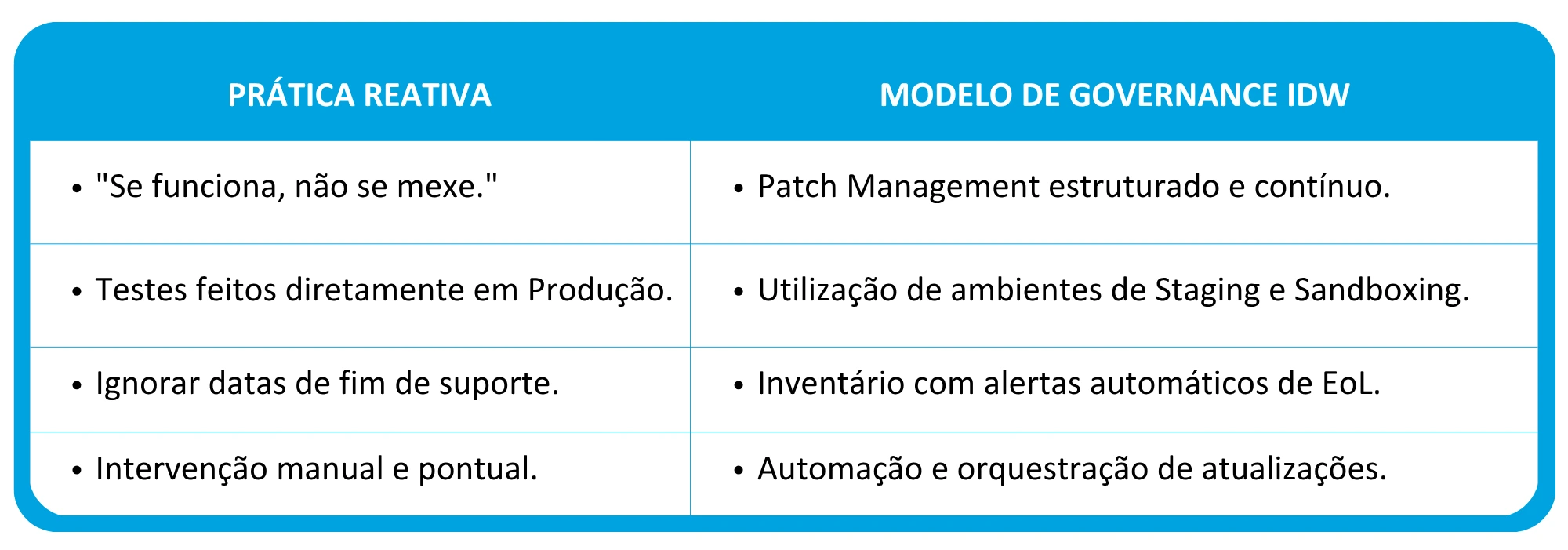 | PRÁTICA REATIVA | MODELO DE GOVERNANCE IDW |
|---|---|
| • "Se funciona, não se mexe." | • Patch Management estruturado e contínuo. |
| • Testes feitos diretamente em Produção. | • Utilização de ambientes de Staging e Sandboxing. |
| • Ignorar datas de fim de suporte. | • Inventário com alertas automáticos de EoL. |
| • Intervenção manual e pontual. | • Automação e orquestração de atualizações. |